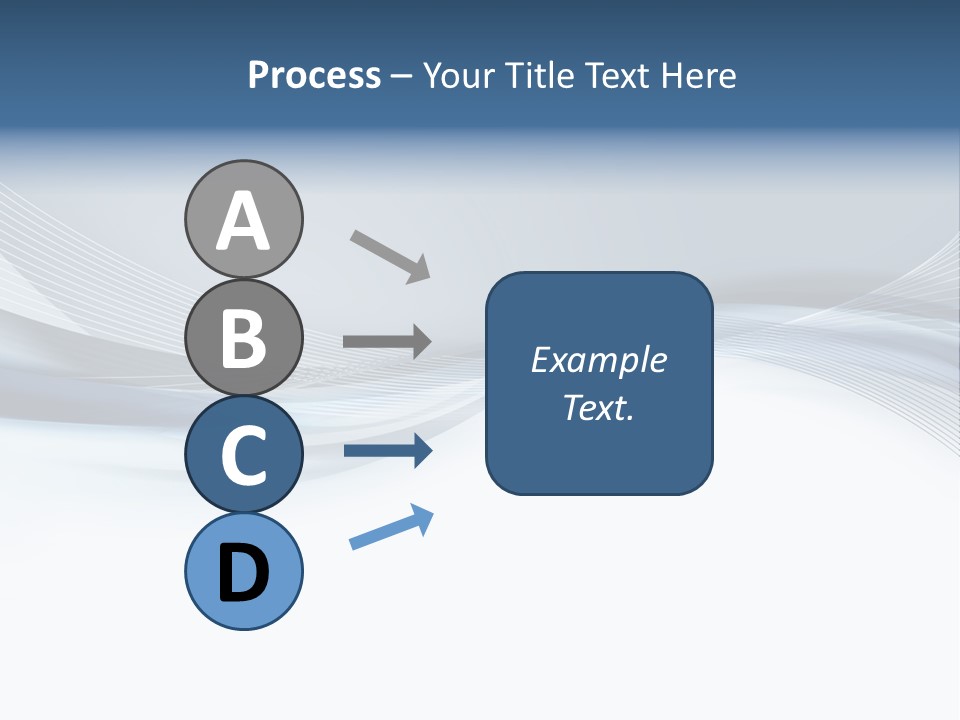 Process – Your Title Text Here

A

B

C

D

Example Text.